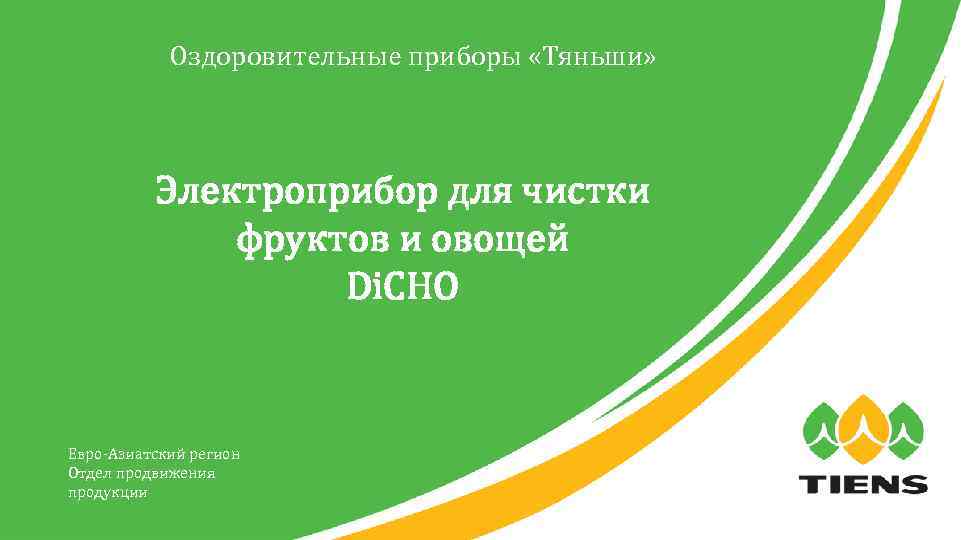 Оздоровительные приборы «Тяньши»

Электроприбор для чистки фруктов и овощей DiCHO

Евро-Азиатский регион
Отдел продвижения продукции

TIENS